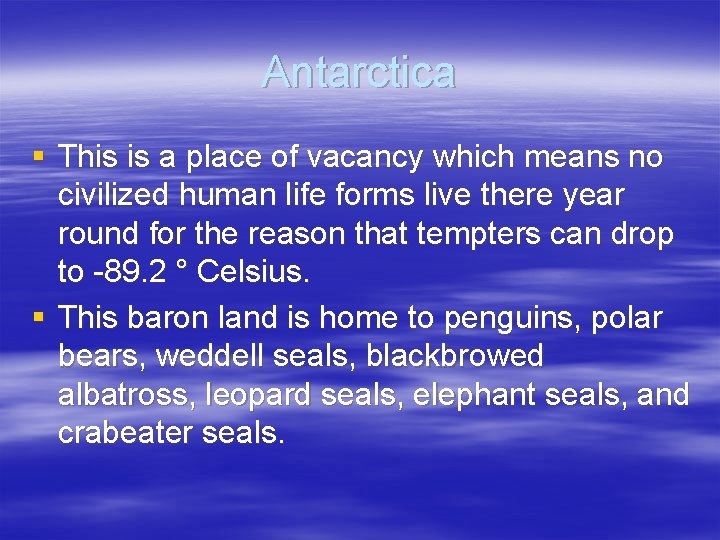 Antarctica

▪ This is a place of vacancy which means no civilized human life forms live there year round for the reason that tempters can drop to -89.2 ° Celsius.

▪ This baron land is home to penguins, polar bears, weddell seals, blackbrowed albatross, leopard seals, elephant seals, and crabeater seals.